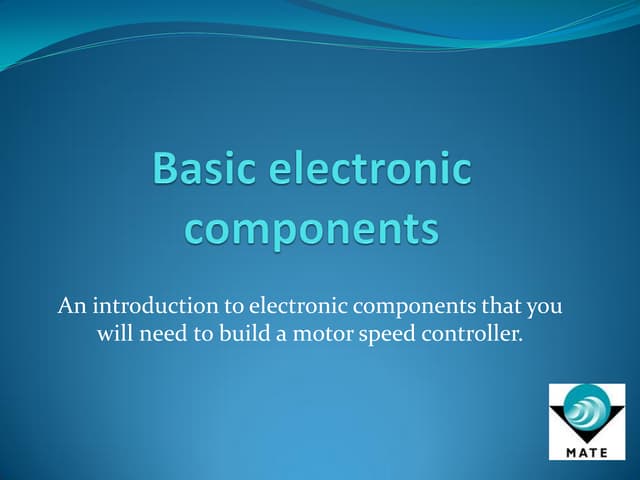 Basic electronic components

An introduction to electronic components that you will need to build a motor speed controller.

MATE